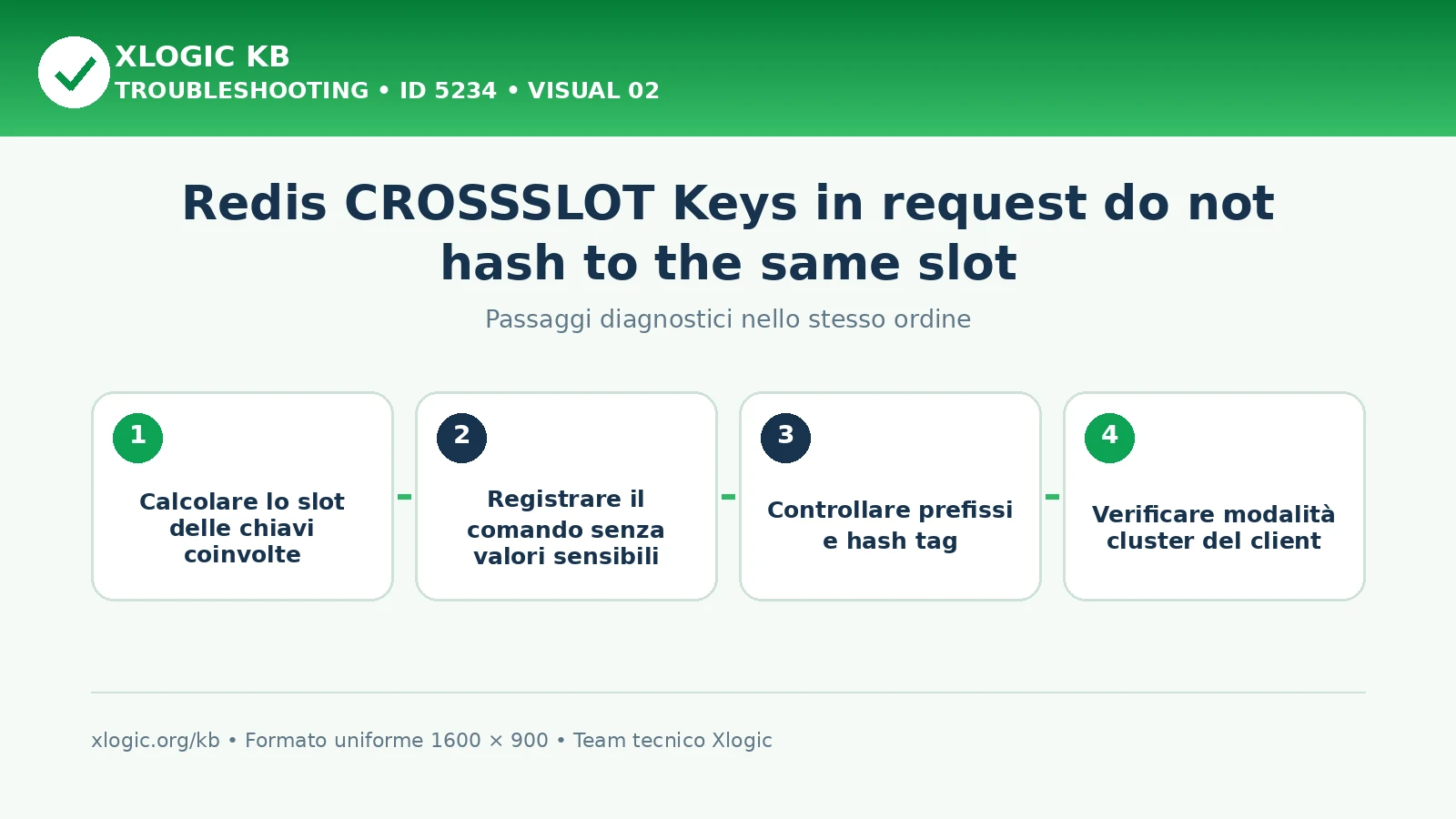 XLOGIC KB
TROUBLESHOOTING • ID 5234 • VISUAL 02

Redis CROSSSLOT Keys in request do not hash to the same slot

Passaggi diagnostici nello stesso ordine

1
Calcolare lo slot delle chiavi coinvolte

2
Registrare il comando senza valori sensibili

3
Controllare prefissi e hash tag

4
Verificare modalità cluster del client

xlogic.org/kb • Formato uniforme 1600 × 900 • Team tecnico Xlogic